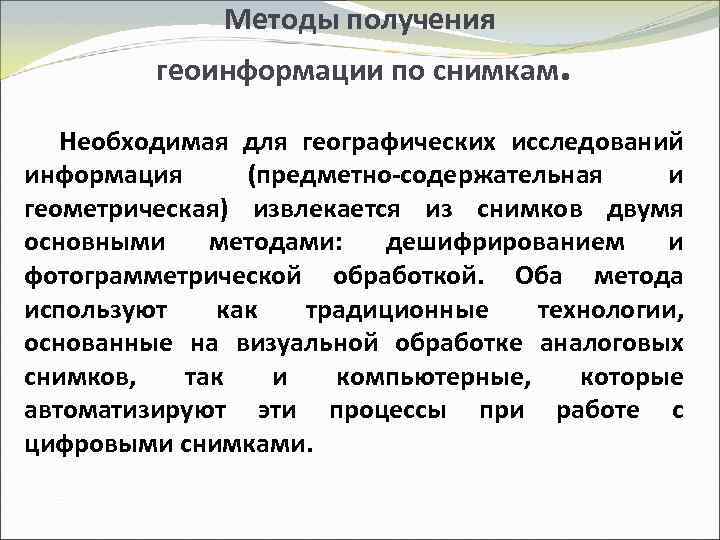 Методы получения
геоинформации по снимкам.

Необходимая для географических исследований информация (предметно-содержательная и геометрическая) извлекается из снимков двумя основными методами: дешифрированием и фотограмметрической обработкой. Оба метода используют как традиционные технологии, основанные на визуальной обработке аналоговых снимков, так и компьютерные, которые автоматизируют эти процессы при работе с цифровыми снимками.